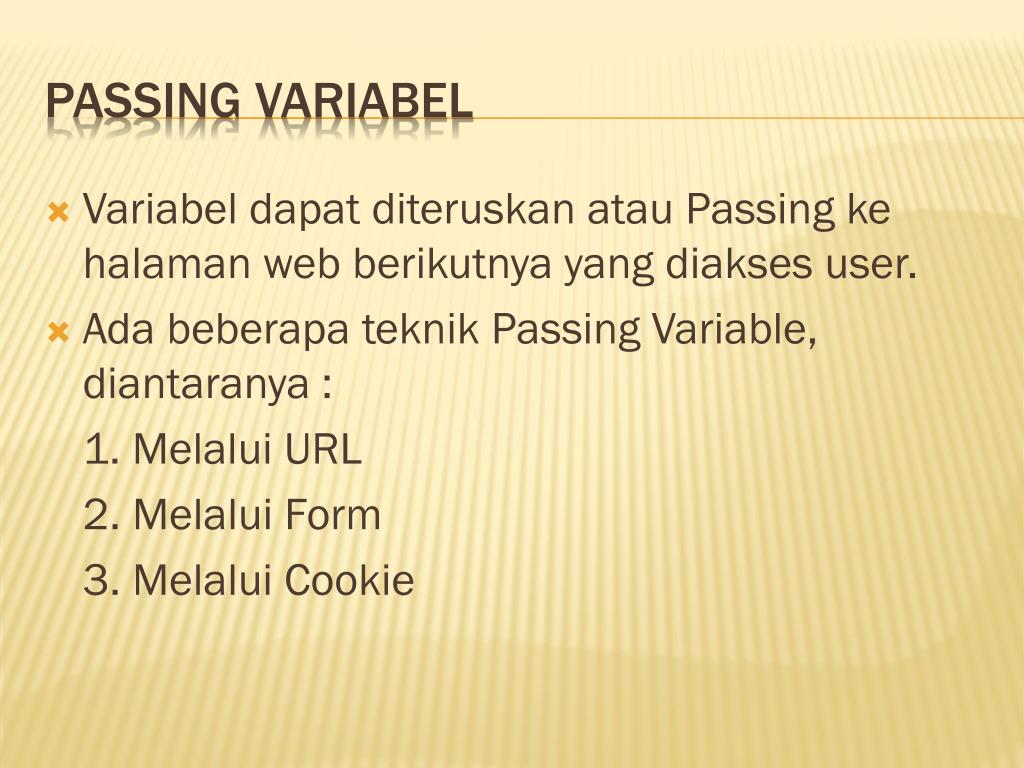 PASSING VARIABEL

Variabel dapat diteruskan atau Passing ke halaman web berikutnya yang diakses user.

Ada beberapa teknik Passing Variable, diantaranya :

1. Melalui URL

2. Melalui Form

3. Melalui Cookie